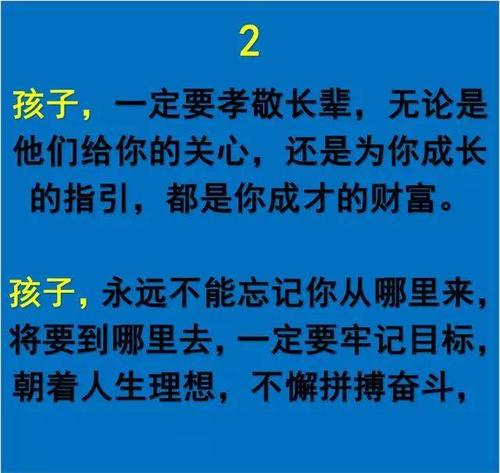 2

孩子，一定要孝敬长辈，无论是他们给你的关心，还是为你成长的指引，都是你成才的财富。

孩子，永远不能忘记你从哪里来，将要到哪里去，一定要牢记目标，朝着人生理想，不懈拼搏奋斗，